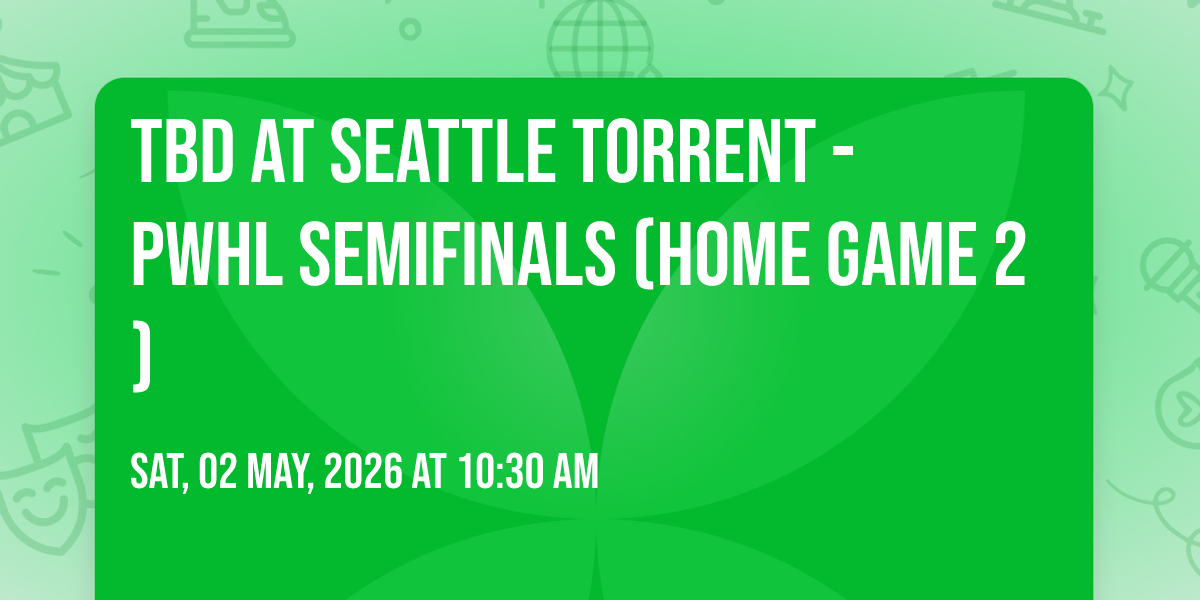 TBD AT SEATTLE TORRENT - PWHL SEMIFINALS (HOME GAME 2 )

SAT, 02 MAY, 2026 AT 10:30 AM